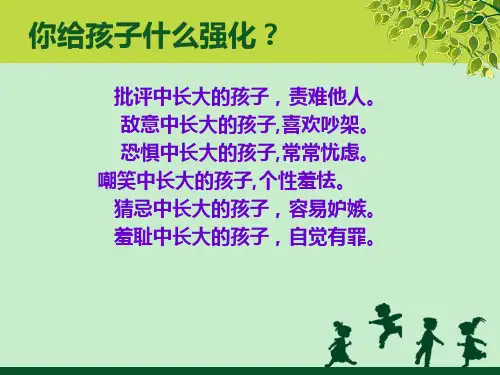 你给孩子什么强化？

批评中长大的孩子，责难他人。
敌意中长大的孩子,喜欢吵架。
恐惧中长大的孩子,常常忧虑。
嘲笑中长大的孩子,个性羞怯。
猜忌中长大的孩子，容易妒嫉。
羞耻中长大的孩子，自觉有罪。